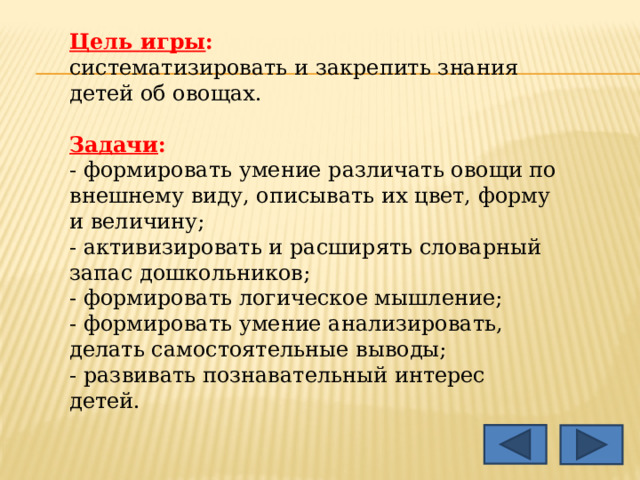 Цель игры:
систематизировать и закрепить знания детей об овощах.

Задачи:
- формировать умение различать овощи по внешнему виду, описывать их цвет, форму и величину;
- активизировать и расширять словарный запас дошкольников;
- формировать логическое мышление;
- формировать умение анализировать, делать самостоятельные выводы;
- развивать познавательный интерес детей.